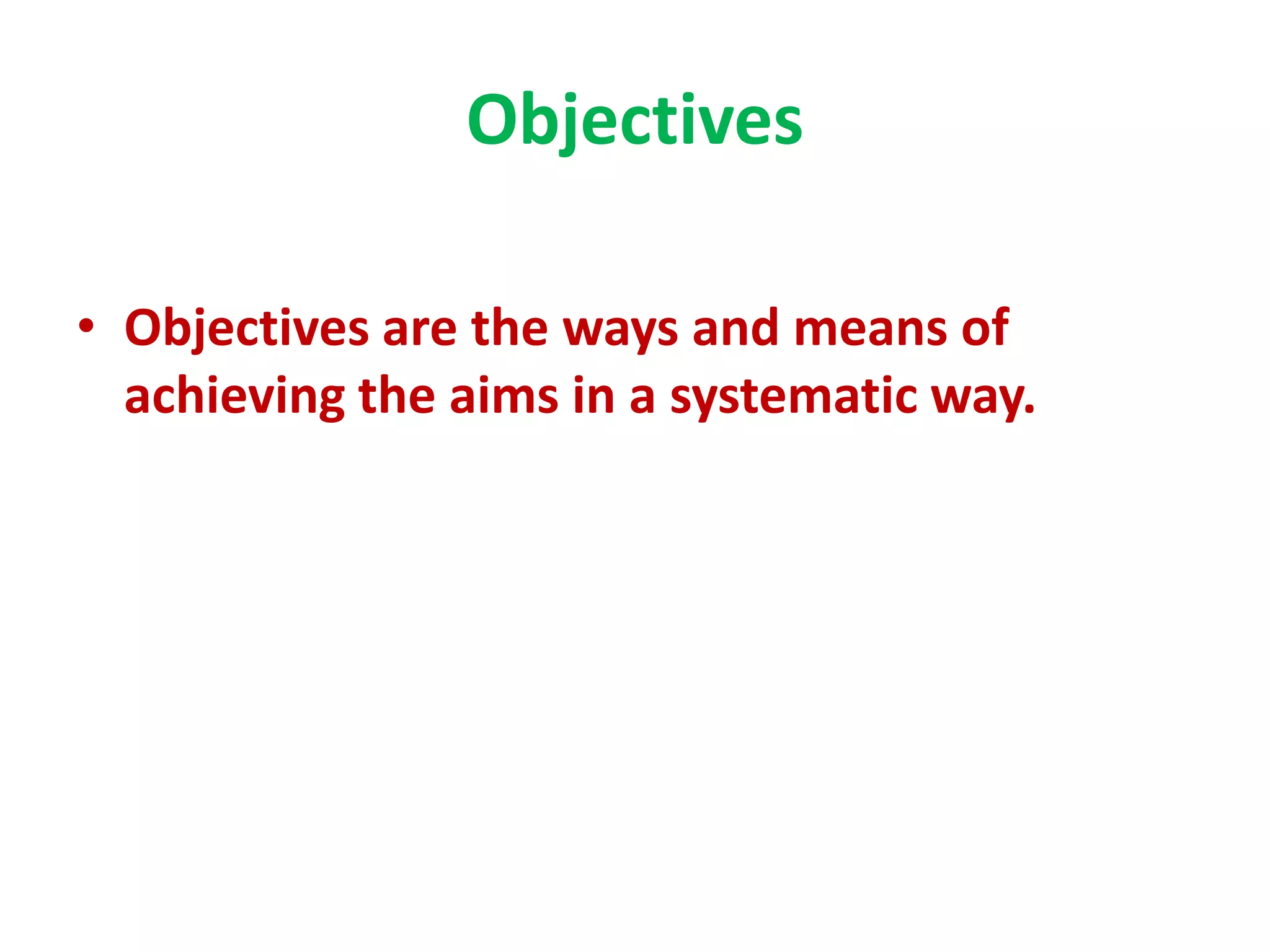 Objectives

• Objectives are the ways and means of achieving the aims in a systematic way.